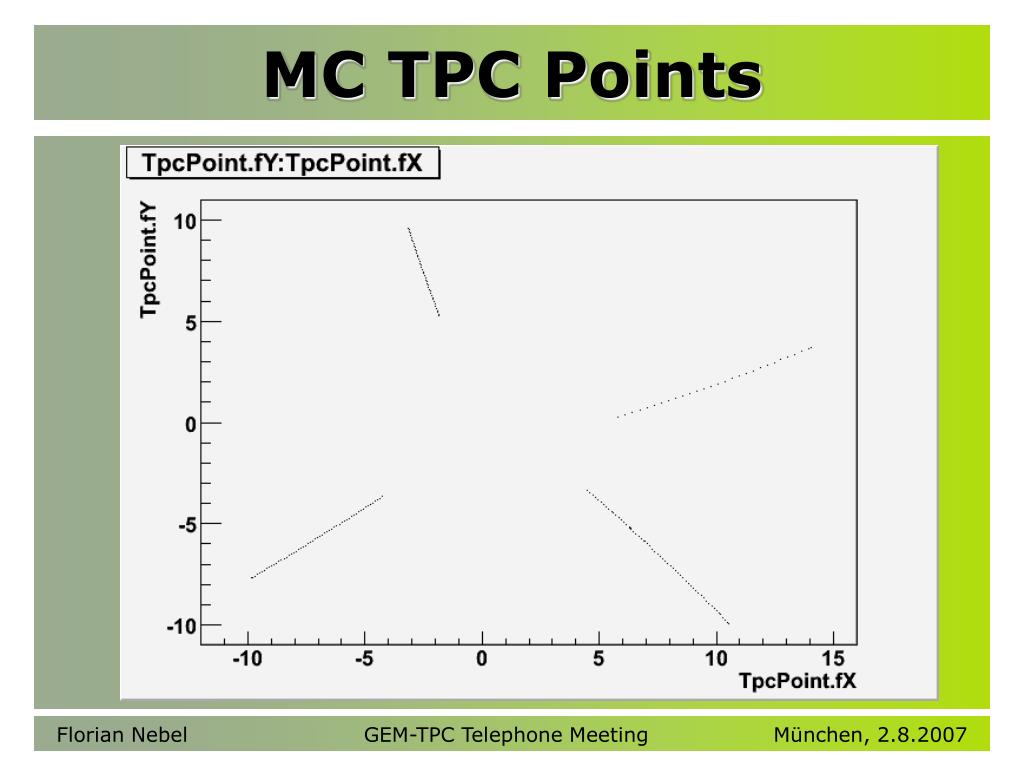 MC TPC Points

TpcPoint.fY:TpcPoint.fX

TpcPoint.fY

10

5

0

-5

-10

-10 -5 0 5 10 15

TpcPoint.fX

Florian Nebel GEM-TPC Telephone Meeting München, 2.8.2007